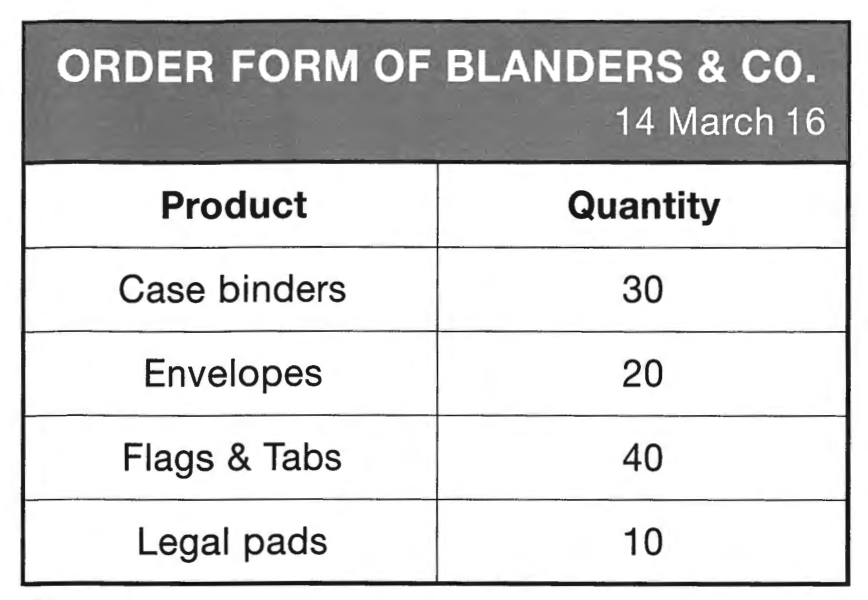 ORDER FORM OF BLANDERS & CO.
14 March 16

| Product | Quantity |
|---|---|
| Case binders | 30 |
| Envelopes | 20 |
| Flags & Tabs | 40 |
| Legal pads | 10 |